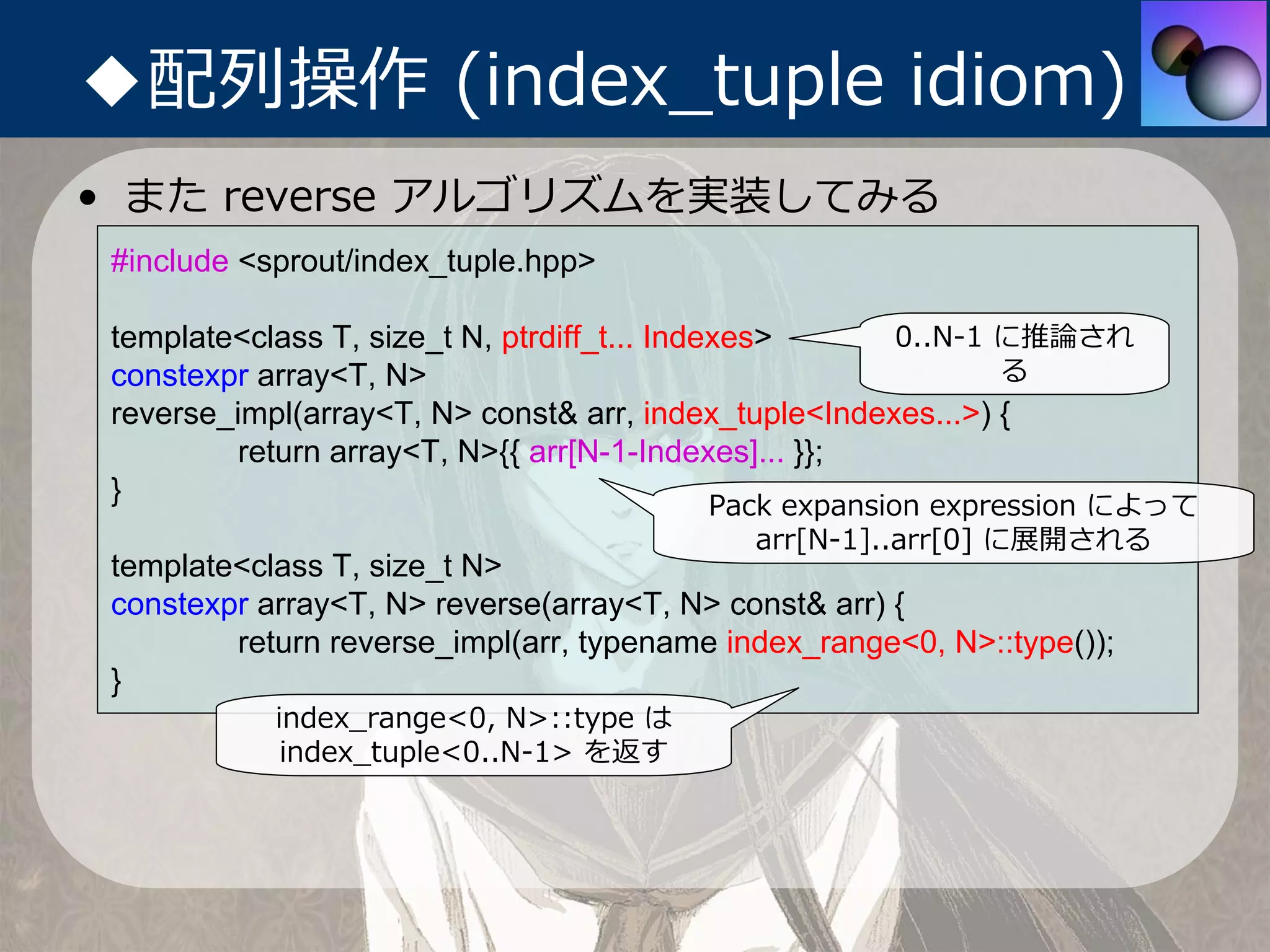 ◆配列操作 (index_tuple idiom)

• また reverse アルゴリズムを実装してみる

#include <sprout/index_tuple.hpp>

template<class T, size_t N, ptrdiff_t... Indexes>
constexpr array<T, N>
reverse_impl(array<T, N> const& arr, index_tuple<Indexes...>) {
return array<T, N>{{ arr[N-1-Indexes]... }};
}

template<class T, size_t N>
constexpr array<T, N> reverse(array<T, N> const& arr) {
return reverse_impl(arr, typename index_range<0, N>::type());
}

0..N-1 に推論される

Pack expansion expression によって arr[N-1]..arr[0] に展開される

index_range<0, N>::type は index_tuple<0..N-1> を返す